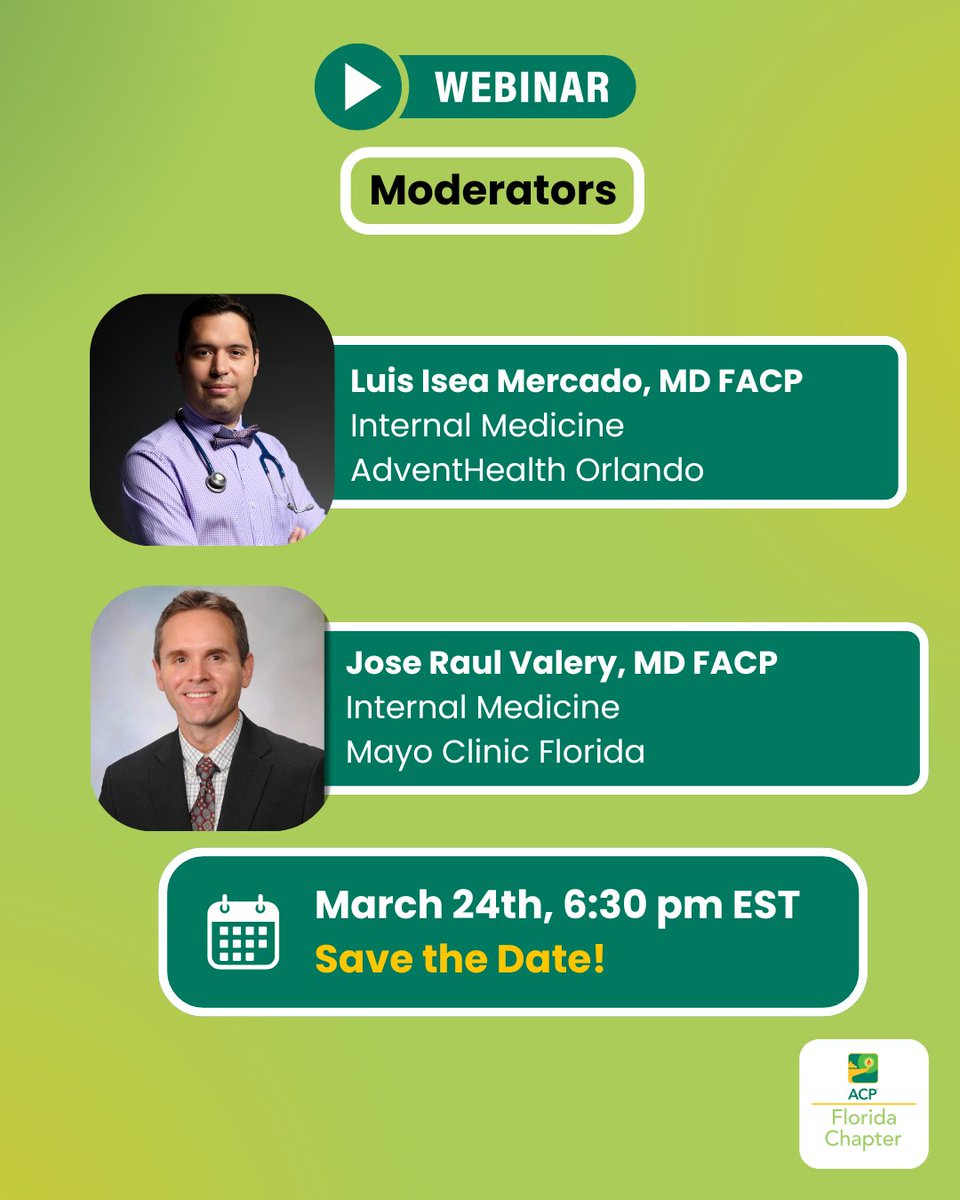 WEBINAR

Moderators

Luis Isea Mercado, MD FACP
Internal Medicine
AdventHealth Orlando

Jose Raul Valery, MD FACP
Internal Medicine
Mayo Clinic Florida

March 24th, 6:30 pm EST
Save the Date!

ACP
Florida Chapter